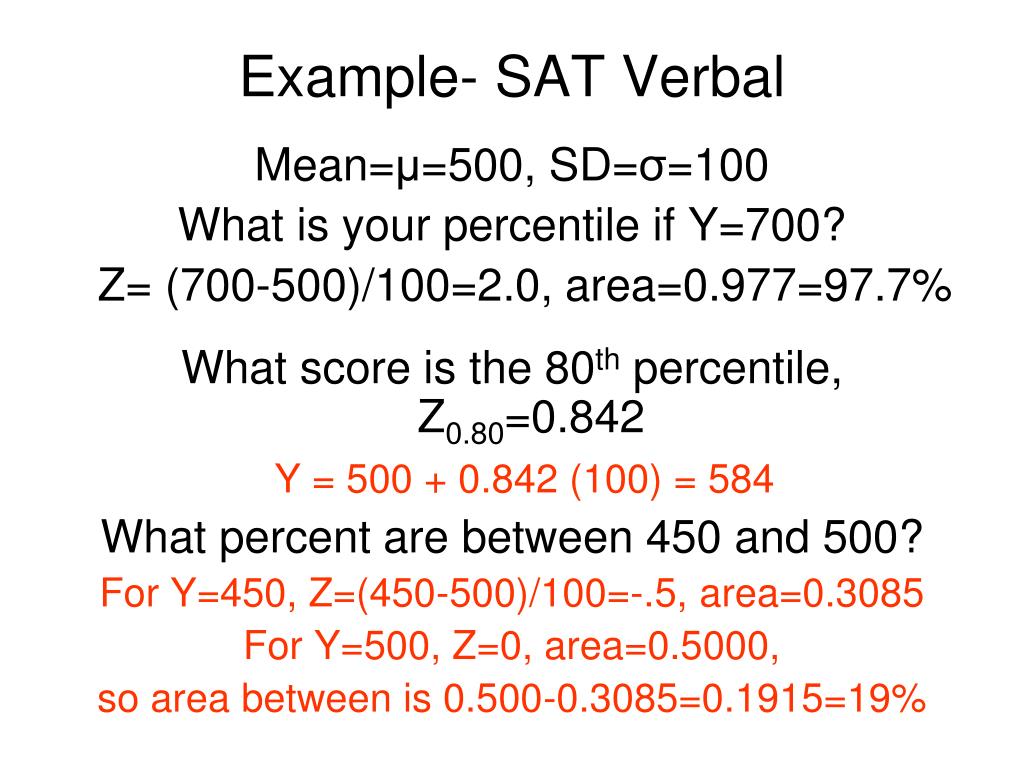 Example- SAT Verbal

Mean=μ=500, SD=σ=100

What is your percentile if Y=700?

Z= (700-500)/100=2.0, area=0.977=97.7%

What score is the 80$^{th}$ percentile, $Z_{0.80}$=0.842

Y = 500 + 0.842 (100) = 584

What percent are between 450 and 500?

For Y=450, Z=(450-500)/100=-.5, area=0.3085

For Y=500, Z=0, area=0.5000,

so area between is 0.500-0.3085=0.1915=19%